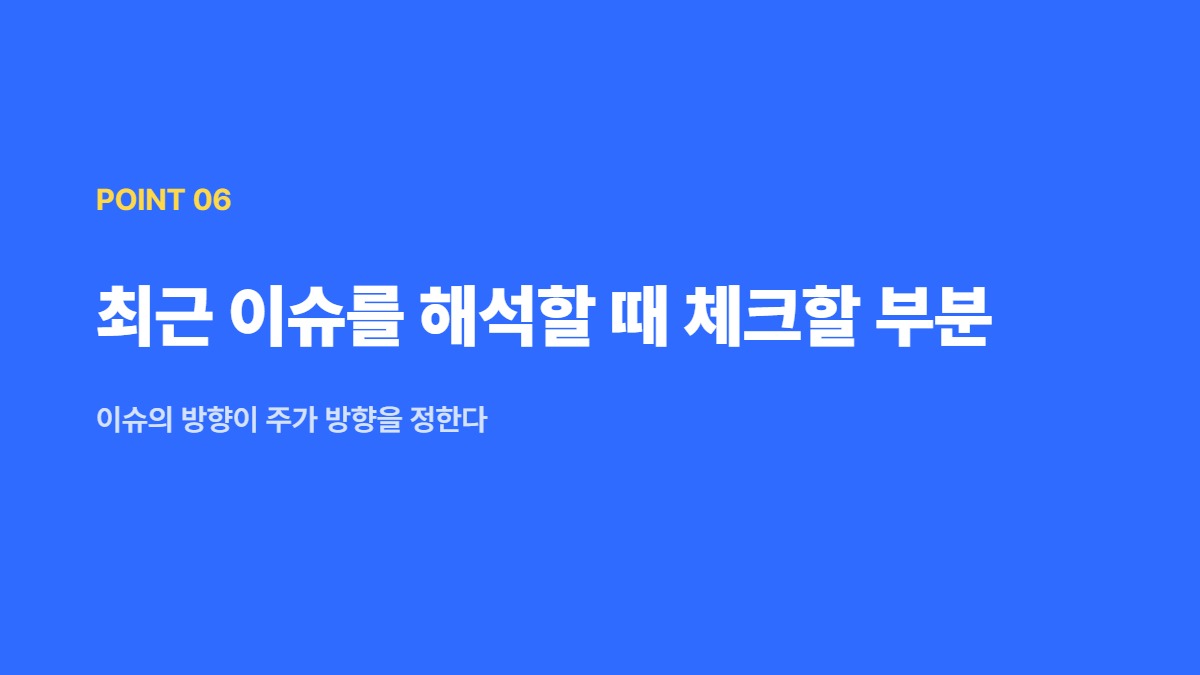 POINT 06

최근 이슈를 해석할 때 체크할 부분

이슈의 방향이 주가 방향을 정한다